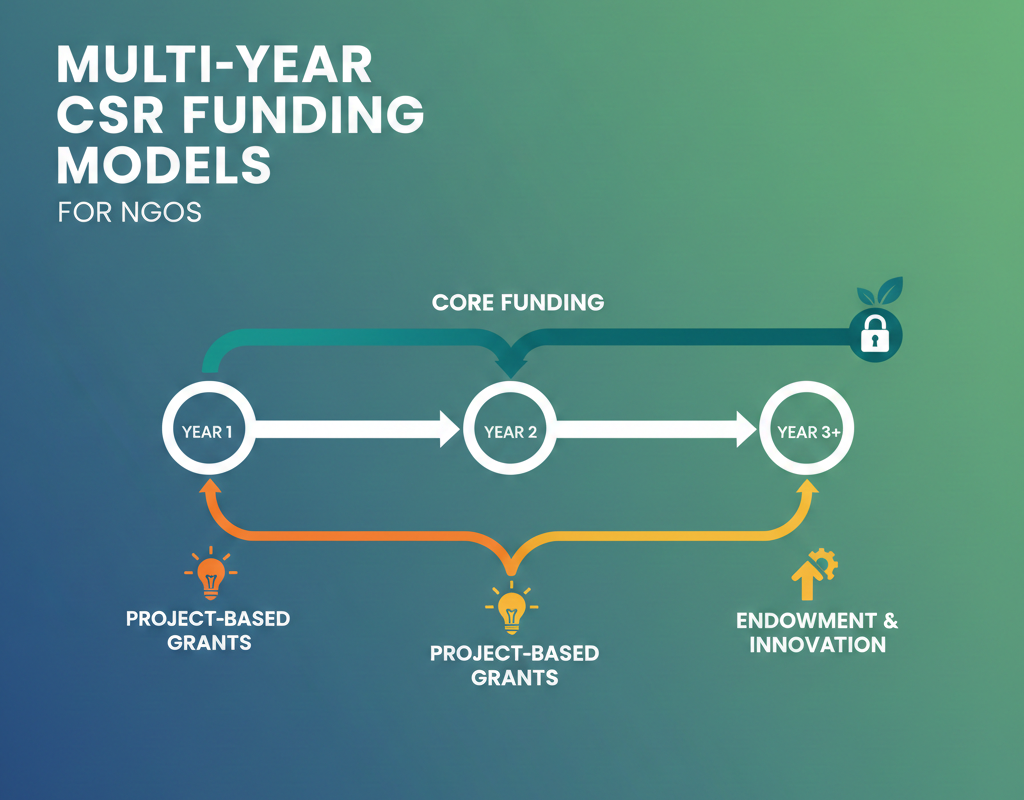 MULTI-YEAR CSR FUNDING MODELS

FOR NGOS

CORE FUNDING

YEAR 1

YEAR 2

YEAR 3+

PROJECT-BASED GRANTS

PROJECT-BASED GRANTS

ENDOWMENT & INNOVATION